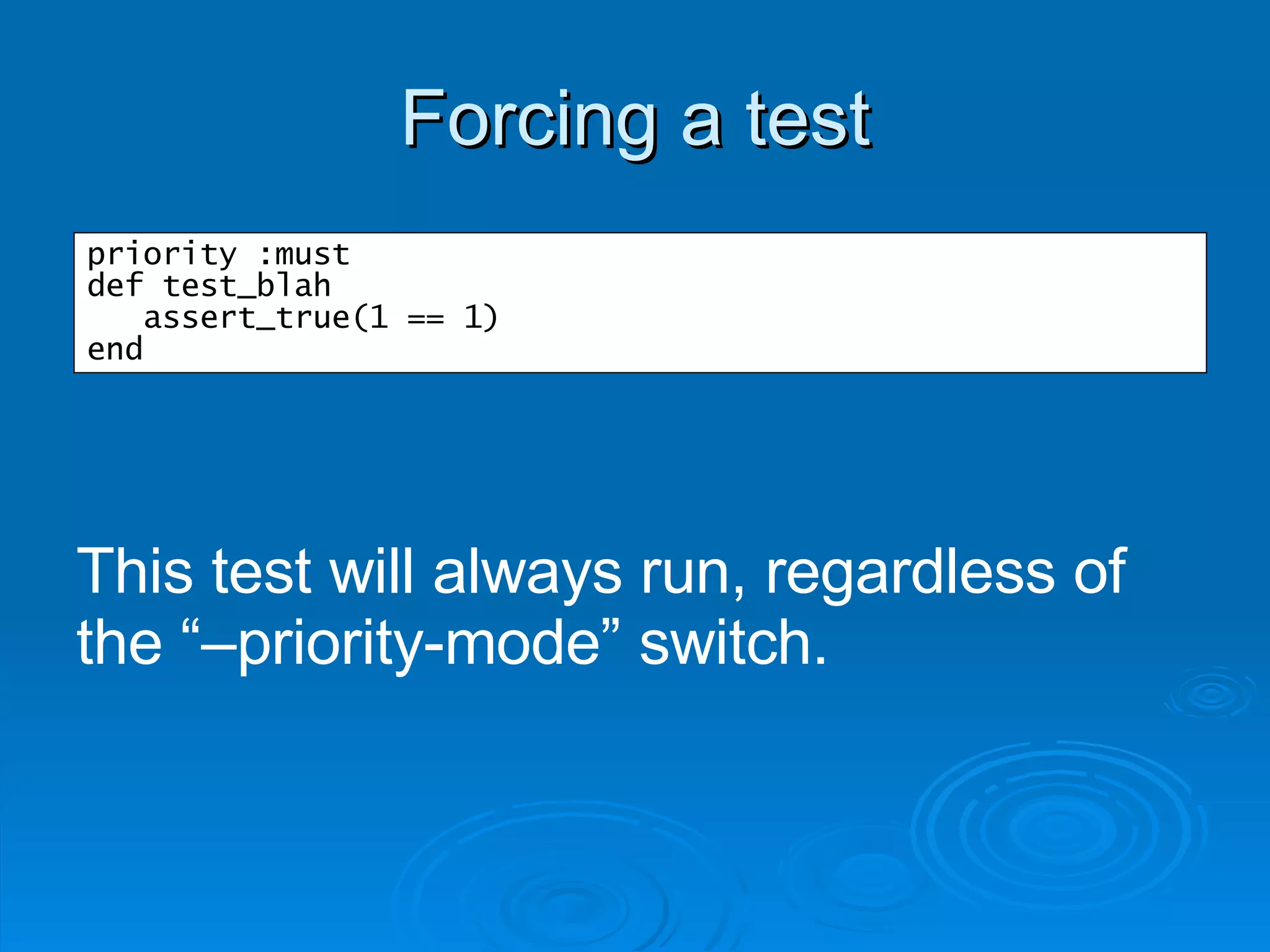 Forcing a test

priority :must
def test_blah
   assert_true(1 == 1)
end

This test will always run, regardless of the “–priority-mode” switch.